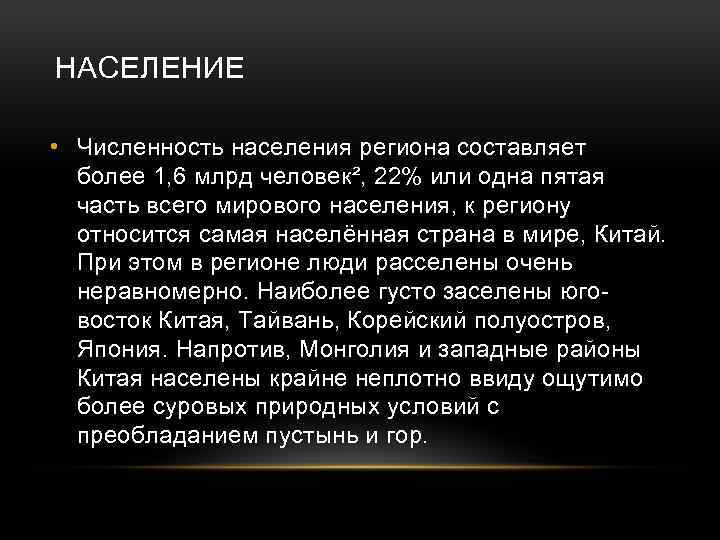 НАСЕЛЕНИЕ

• Численность населения региона составляет более 1,6 млрд человек², 22% или одна пятая часть всего мирового населения, к региону относится самая населённая страна в мире, Китай. При этом в регионе люди расселены очень неравномерно. Наиболее густо заселены юго-восток Китая, Тайвань, Корейский полуостров, Япония. Напротив, Монголия и западные районы Китая населены крайне неплотно ввиду ощутимо более суровых природных условий с преобладанием пустынь и гор.